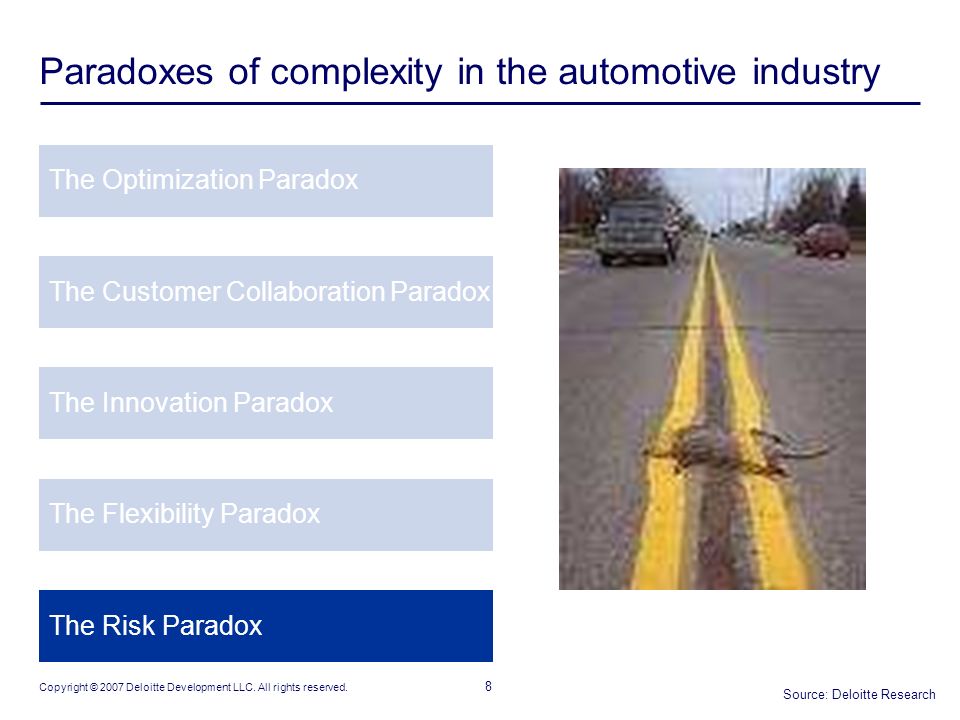 Paradoxes of complexity in the automotive industry

The Optimization Paradox

The Customer Collaboration Paradox

The Innovation Paradox

The Flexibility Paradox

The Risk Paradox

Copyright © 2007 Deloitte Development LLC. All rights reserved.

8

Source: Deloitte Research